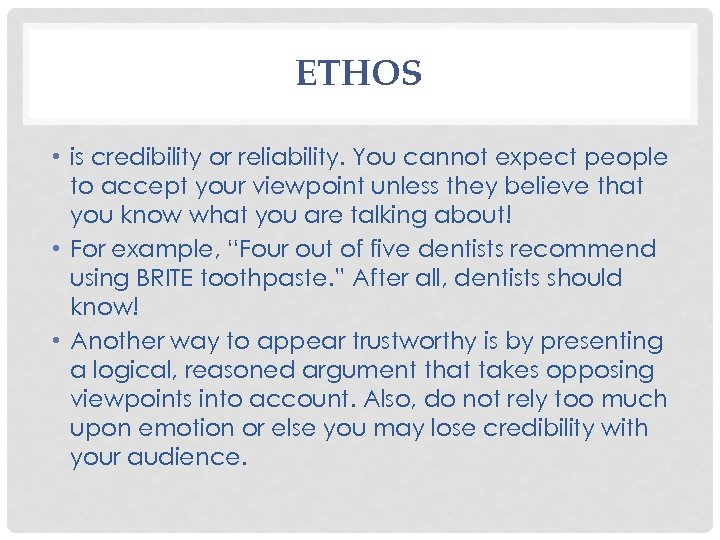 ETHOS

• is credibility or reliability. You cannot expect people to accept your viewpoint unless they believe that you know what you are talking about!

• For example, "Four out of five dentists recommend using BRITE toothpaste." After all, dentists should know!

• Another way to appear trustworthy is by presenting a logical, reasoned argument that takes opposing viewpoints into account. Also, do not rely too much upon emotion or else you may lose credibility with your audience.